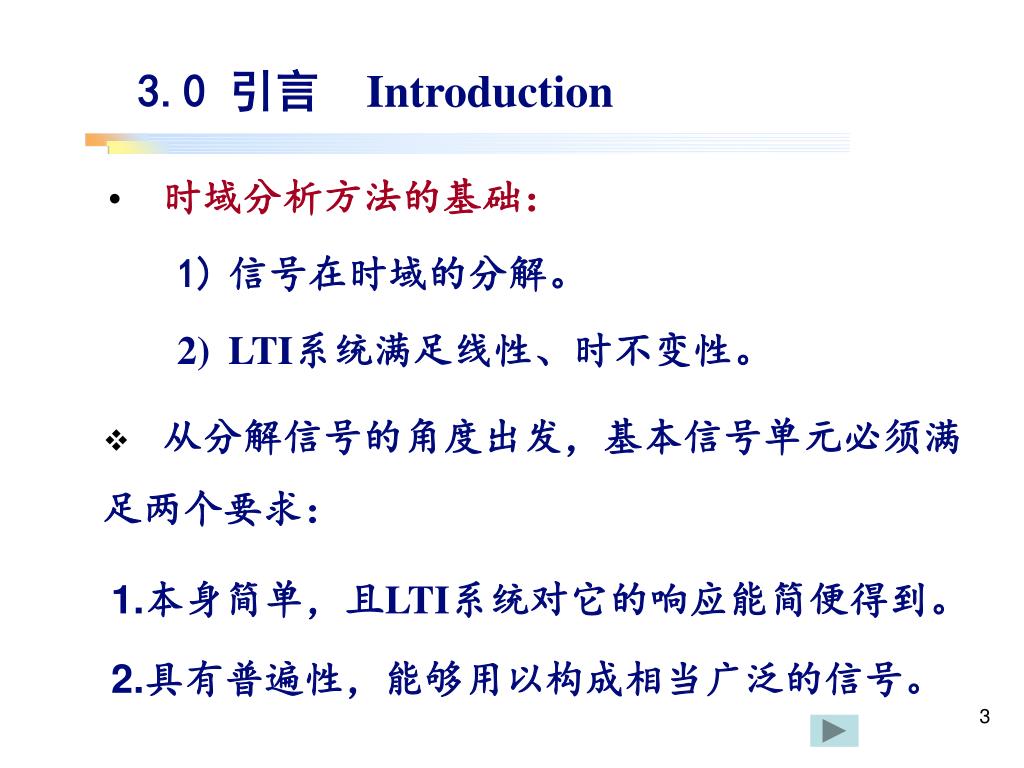 3.0 引言 Introduction

• 时域分析方法的基础：

1）信号在时域的分解。

2) LTI系统满足线性、时不变性。

❖ 从分解信号的角度出发，基本信号单元必须满足两个要求：

1.本身简单，且LTI系统对它的响应能简便得到。

2.具有普遍性，能够用以构成相当广泛的信号。

3